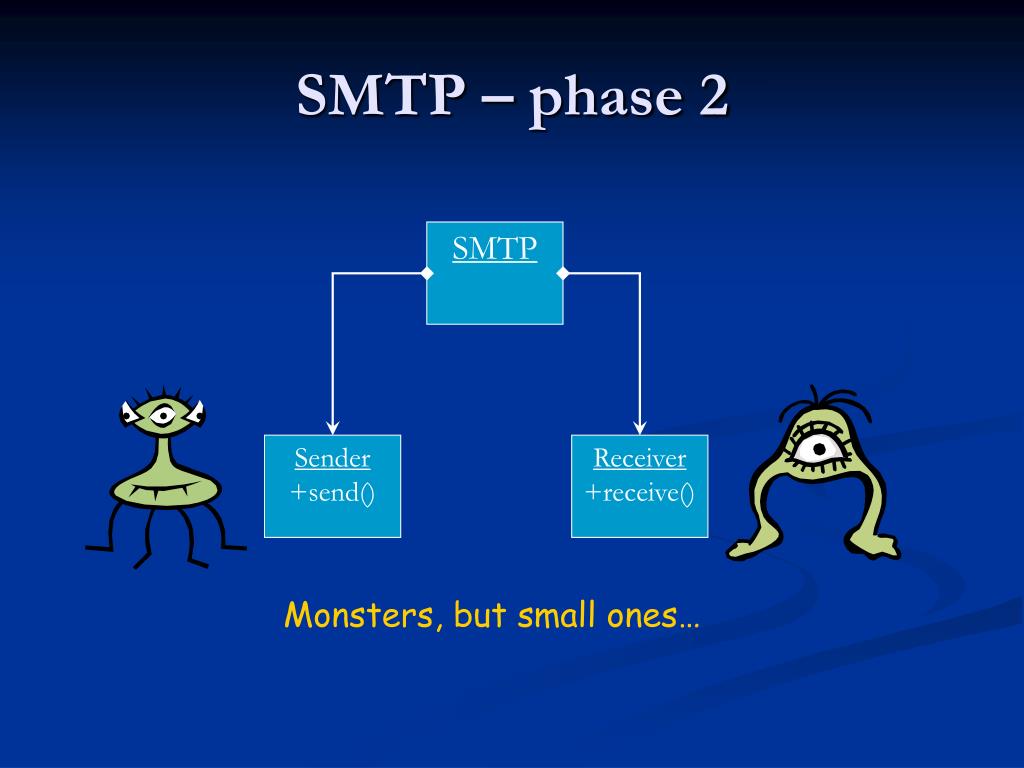 SMTP – phase 2

SMTP

Sender
+send()

Receiver
+receive()

Monsters, but small ones…